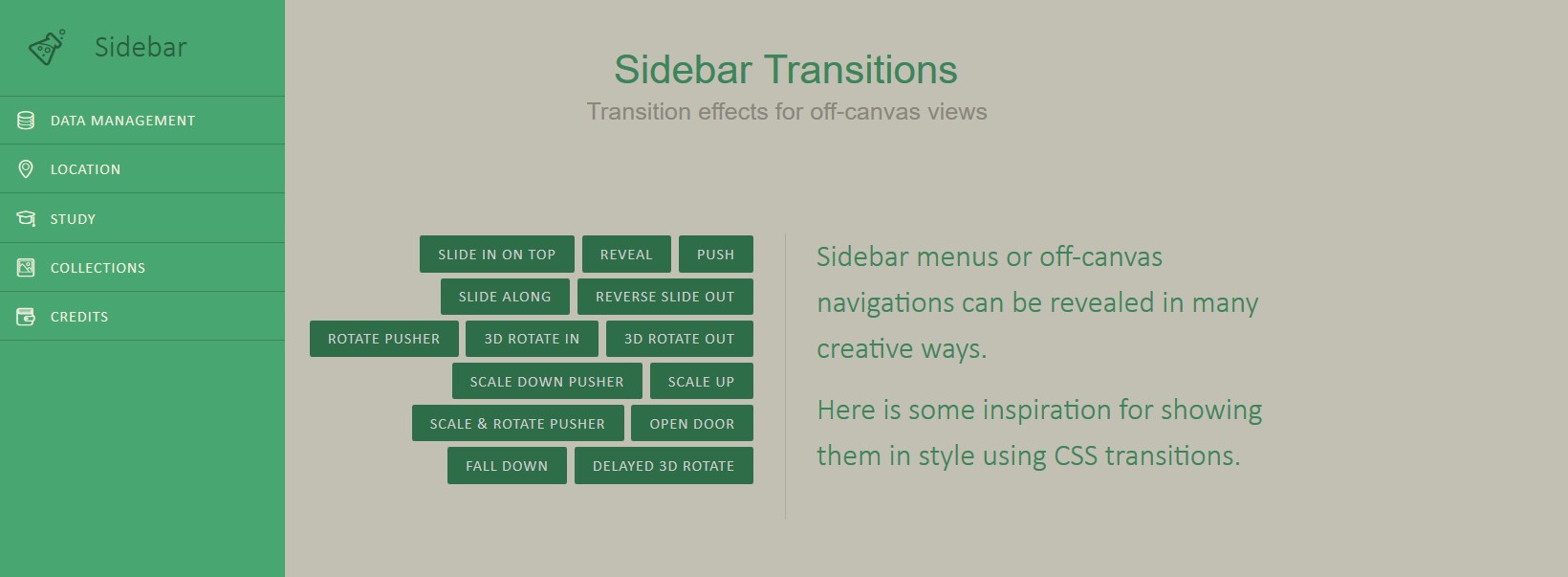 Sidebar

DATA MANAGEMENT

LOCATION

STUDY

COLLECTIONS

CREDITS

Sidebar Transitions

Transition effects for off-canvas views

SLIDE IN ON TOP REVEAL PUSH

SLIDE ALONG REVERSE SLIDE OUT

ROTATE PUSHER 3D ROTATE IN 3D ROTATE OUT

SCALE DOWN PUSHER SCALE UP

SCALE & ROTATE PUSHER OPEN DOOR

FALL DOWN DELAYED 3D ROTATE

Sidebar menus or off-canvas navigations can be revealed in many creative ways.

Here is some inspiration for showing them in style using CSS transitions.